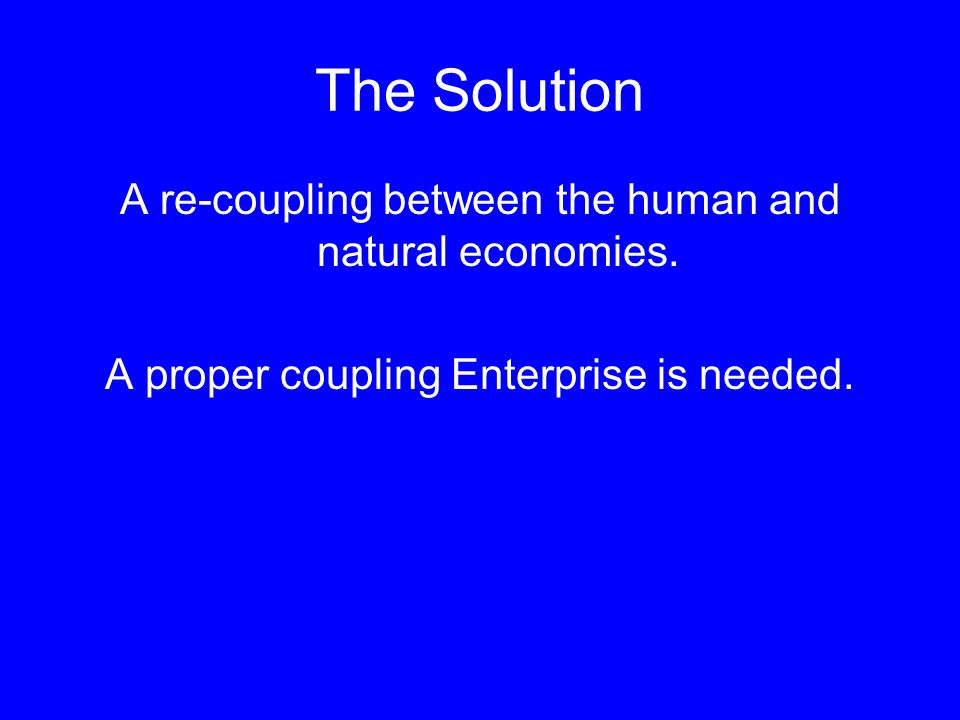 The Solution

A re-coupling between the human and natural economies.

A proper coupling Enterprise is needed.